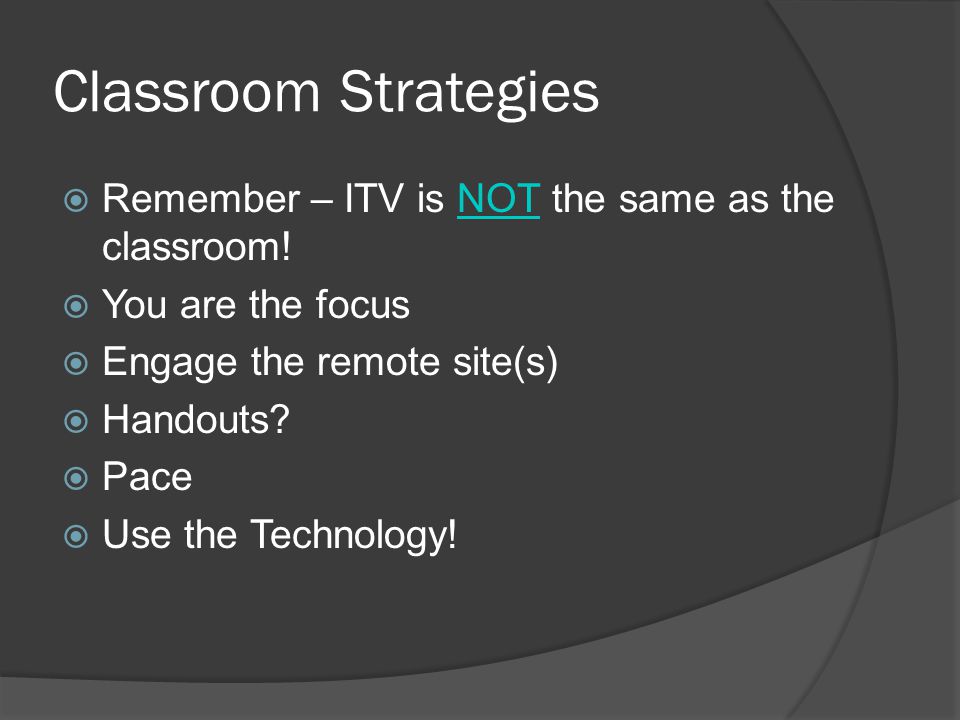 Classroom Strategies

Remember – ITV is NOT the same as the classroom!
You are the focus
Engage the remote site(s)
Handouts?
Pace
Use the Technology!